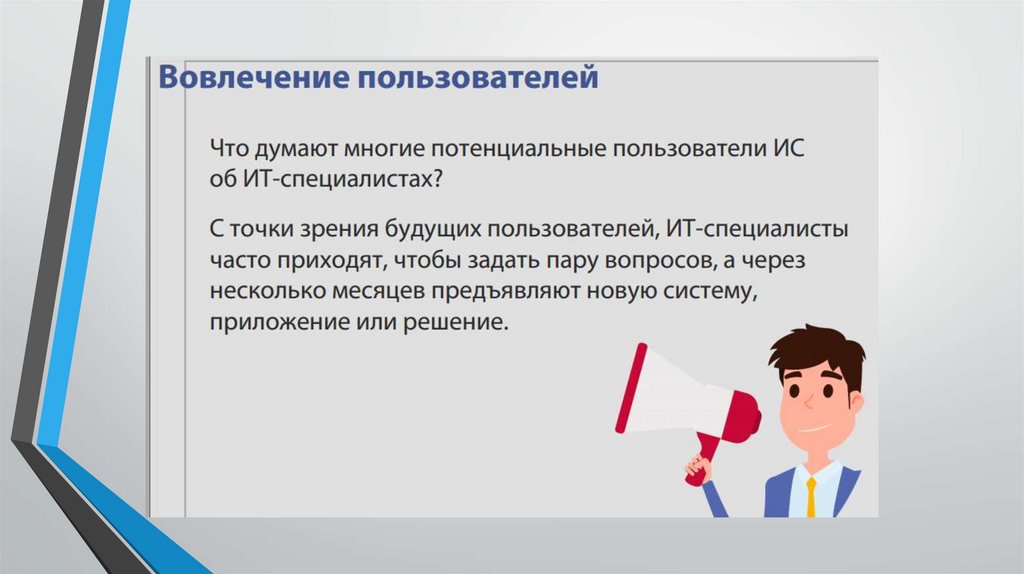 Вовлечение пользователей

Что думают многие потенциальные пользователи ИС об ИТ-специалистах?

С точки зрения будущих пользователей, ИТ-специалисты часто приходят, чтобы задать пару вопросов, а через несколько месяцев предъявляют новую систему, приложение или решение.